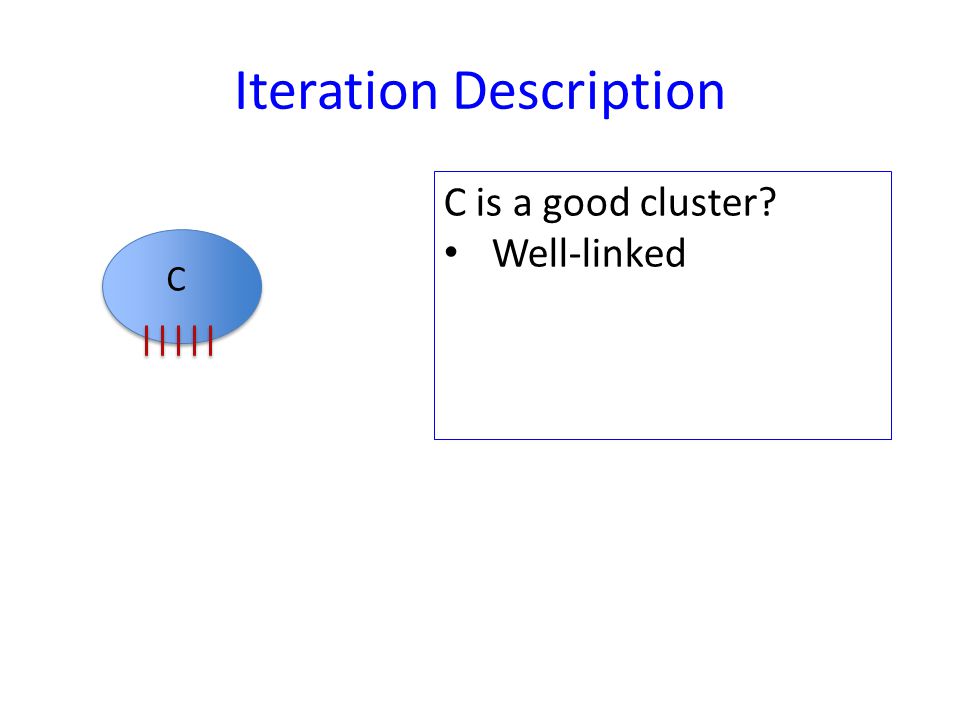 Iteration Description

C

C is a good cluster?
• Well-linked